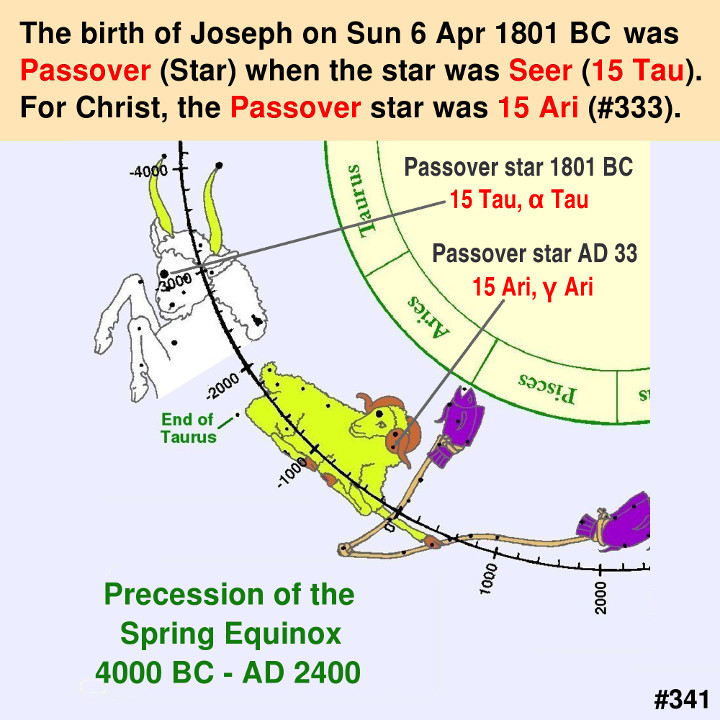 The birth of Joseph on Sun 6 Apr 1801 BC was Passover (Star) when the star was Seer (15 Tau). For Christ, the Passover star was 15 Ari (#333).

-4000
-3000
-2000
-1000
1000
2000

Taurus
Aries
Pisces

Passover star 1801 BC
15 Tau, α Tau

Passover star AD 33
15 Ari, γ Ari

End of Taurus

Precession of the Spring Equinox
4000 BC - AD 2400

#341